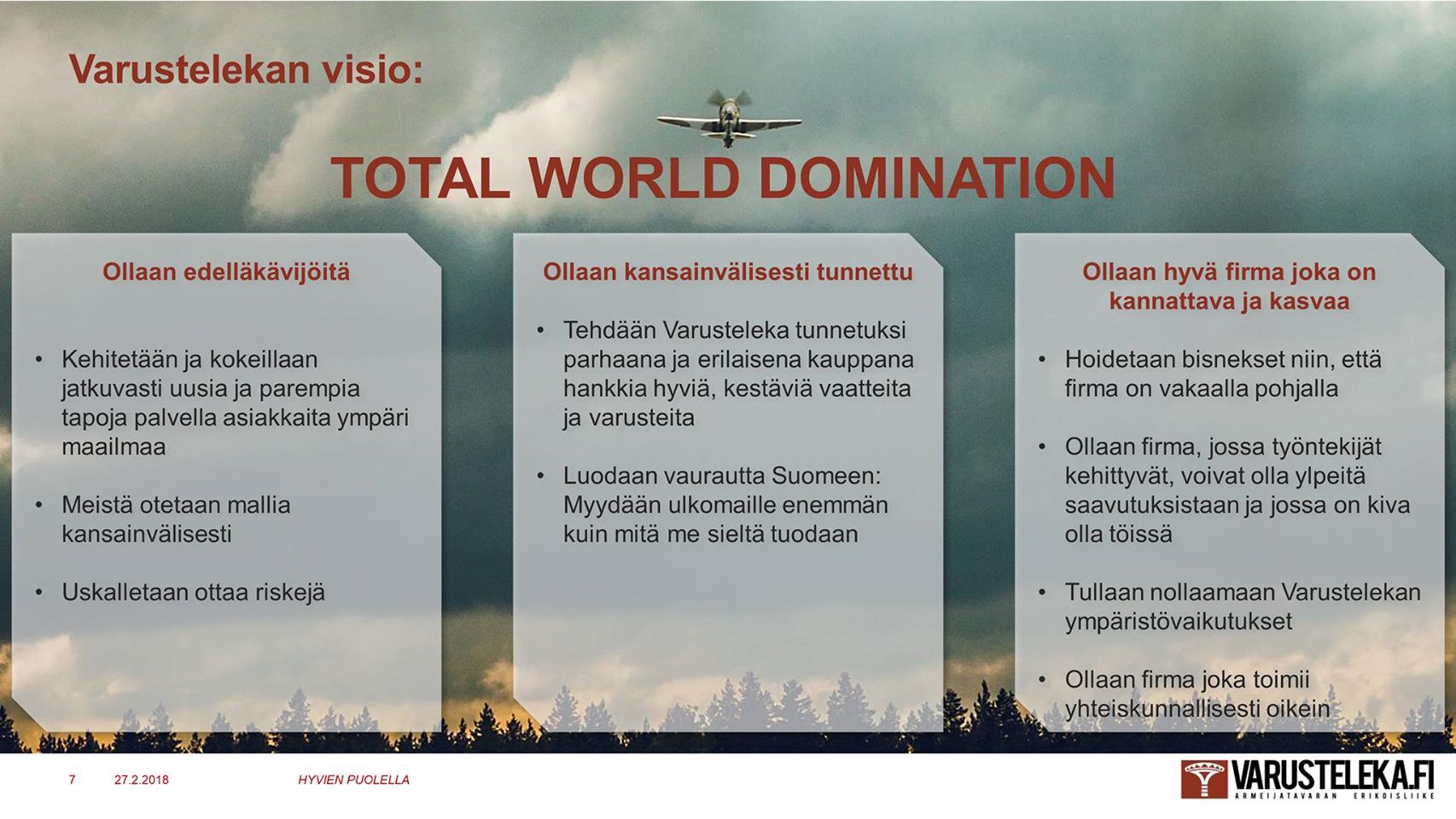 Varustelekan visio:

TOTAL WORLD DOMINATION

Ollaan edelläkävijöitä

• Kehitetään ja kokeillaan jatkuvasti uusia ja parempia tapoja palvella asiakkaita ympäri maailmaa

• Meistä otetaan mallia kansainvälisesti

• Uskalletaan ottaa riskejä

Ollaan kansainvälisesti tunnettu

• Tehdään Varusteleka tunnetuksi parhaana ja erilaisena kauppana hankkia hyviä, kestäviä vaatteita ja varusteita

• Luodaan vaurautta Suomeen: Myydään ulkomaille enemmän kuin mitä me sieltä tuodaan

Ollaan hyvä firma joka on kannattava ja kasvaa

• Hoidetaan bisnekset niin, että firma on vakaalla pohjalla

• Ollaan firma, jossa työntekijät kehittyvät, voivat olla ylpeitä saavutuksistaan ja jossa on kiva olla töissä

• Tullaan nollaamaan Varustelekan ympäristövaikutukset

• Ollaan firma joka toimii yhteiskunnallisesti oikein

7 27.2.2018 HYVIEN PUOLELLA

VARUSTELEKA.FI
ARMEIJATAVARAN ERIKOISLIIKE